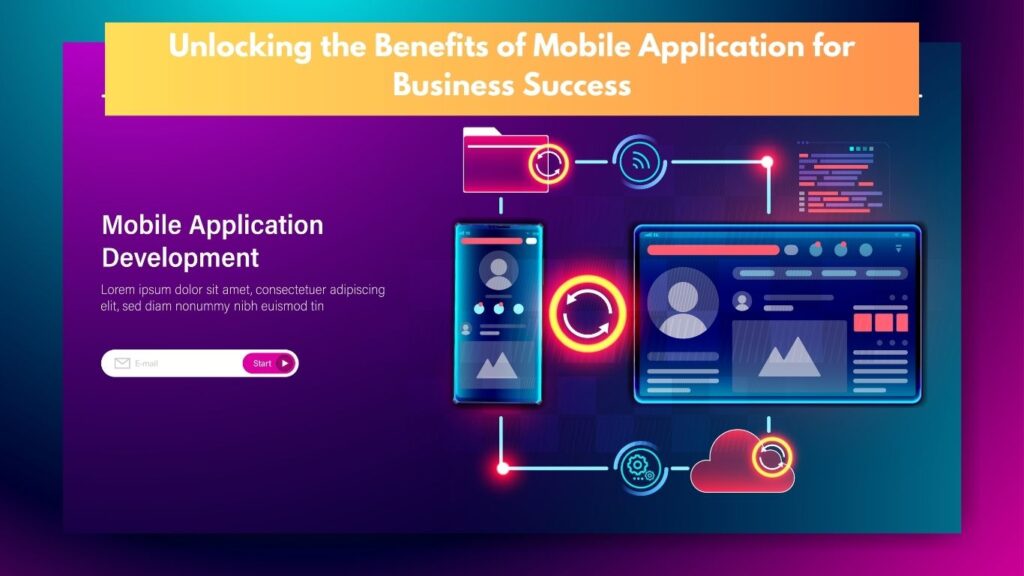 Unlocking the Benefits of Mobile Application for Business Success

Mobile Application Development

Lorem ipsum dolor sit amet, consectetuer adipiscing elit, sed diam nonummy nibh euismod tin

E-mail

Start